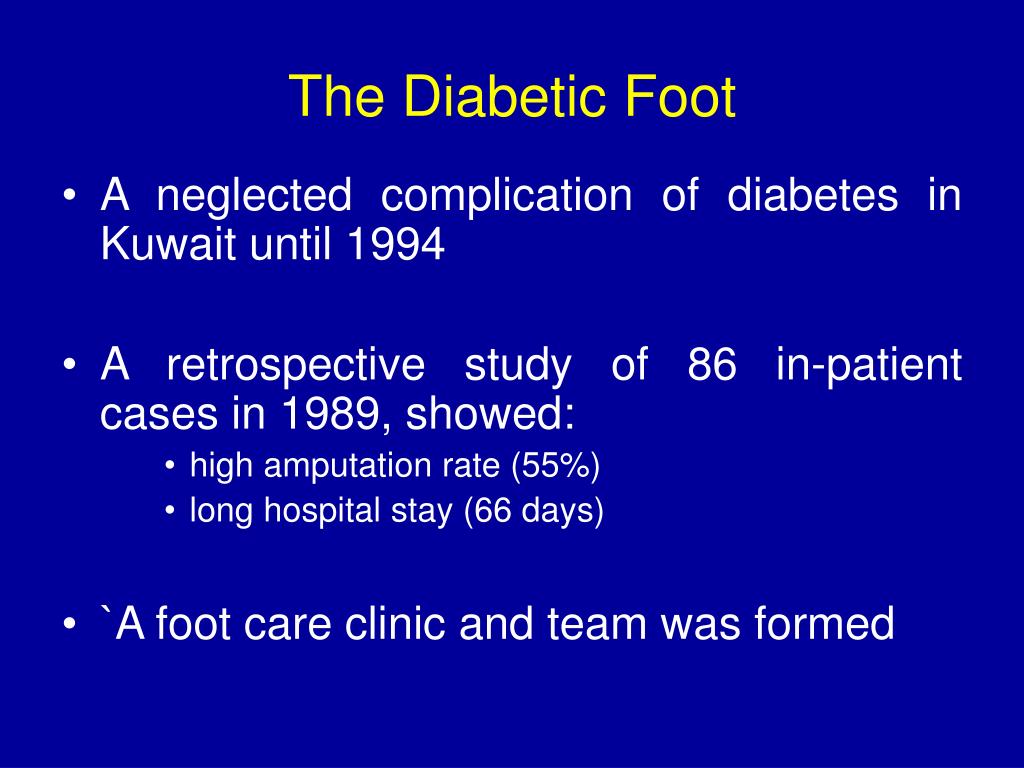 The Diabetic Foot

• A neglected complication of diabetes in Kuwait until 1994

• A retrospective study of 86 in-patient cases in 1989, showed:
  • high amputation rate (55%)
  • long hospital stay (66 days)

• `A foot care clinic and team was formed